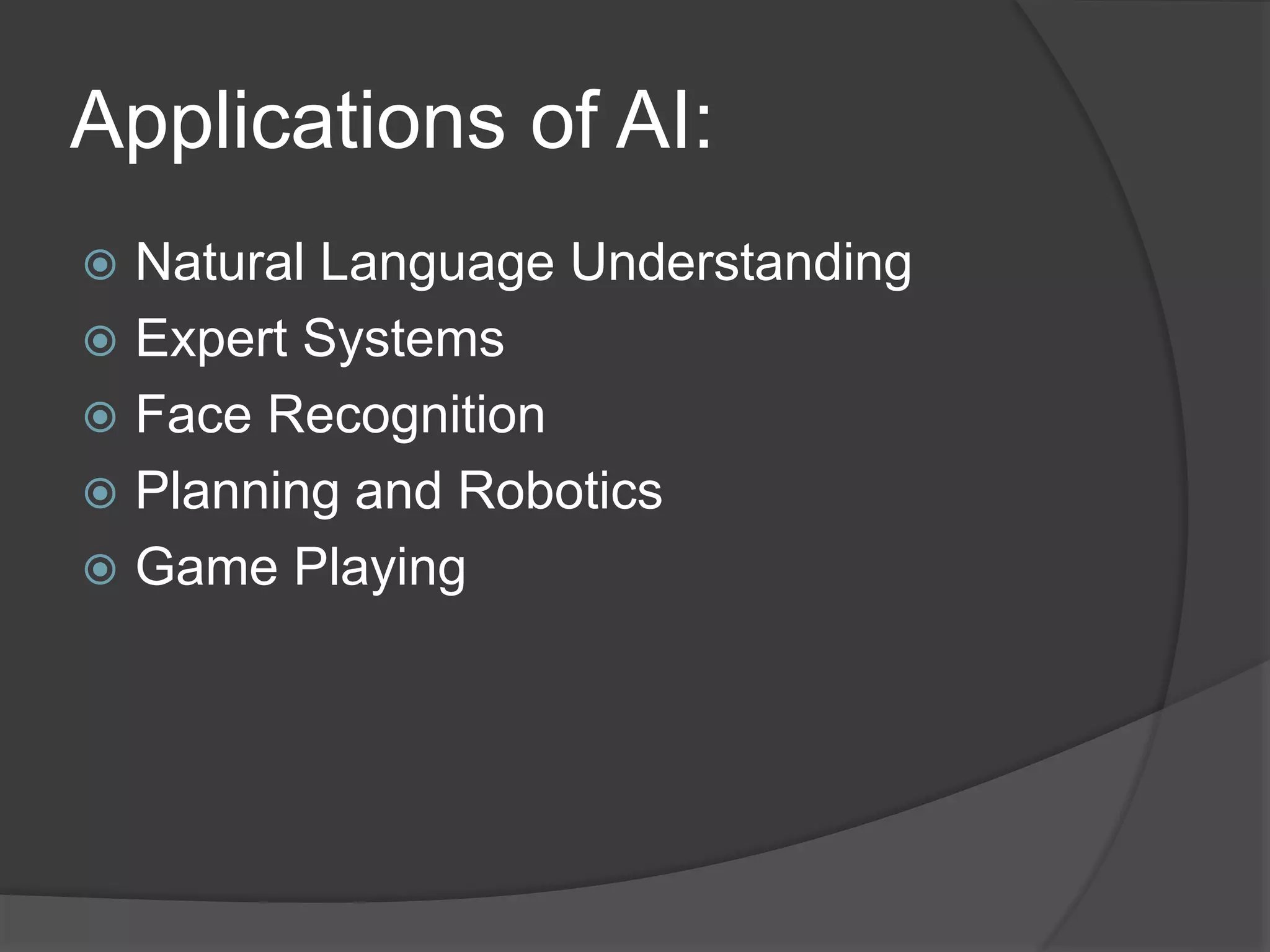 Applications of AI:

Natural Language Understanding
Expert Systems
Face Recognition
Planning and Robotics
Game Playing